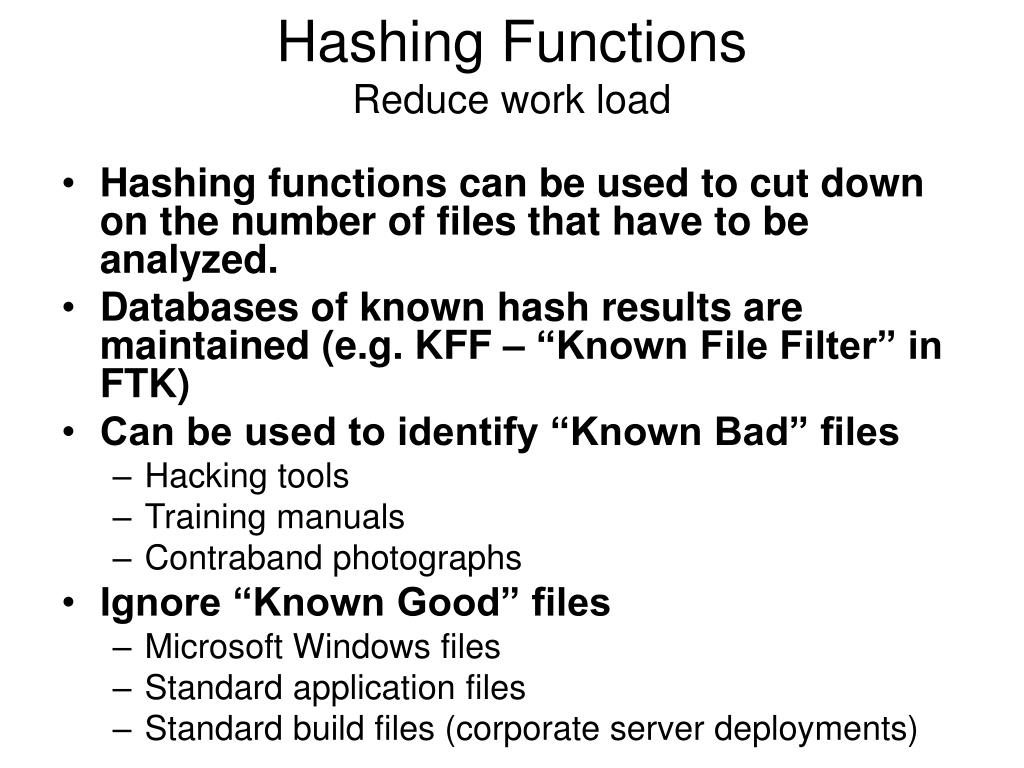 Hashing Functions
Reduce work load

• Hashing functions can be used to cut down on the number of files that have to be analyzed.
• Databases of known hash results are maintained (e.g. KFF – “Known File Filter” in FTK)
• Can be used to identify “Known Bad” files
– Hacking tools
– Training manuals
– Contraband photographs
• Ignore “Known Good” files
– Microsoft Windows files
– Standard application files
– Standard build files (corporate server deployments)